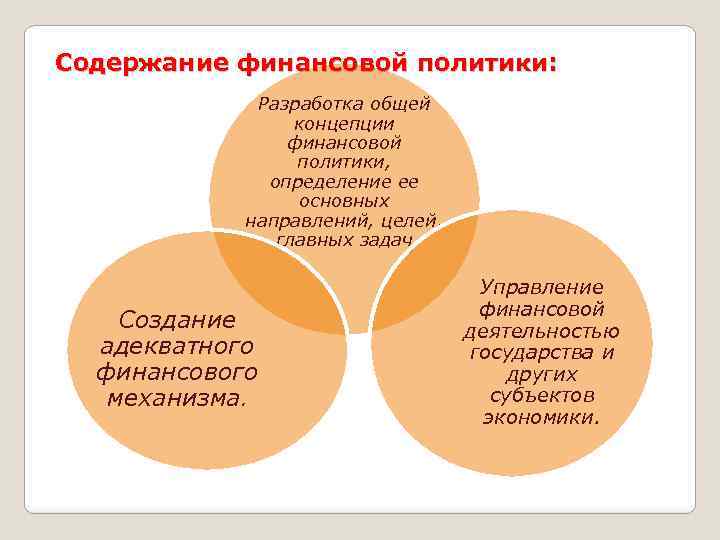 Содержание финансовой политики:

Разработка общей концепции финансовой политики, определение ее основных направлений, целей, главных задач

Создание адекватного финансового механизма.

Управление финансовой деятельностью государства и других субъектов экономики.